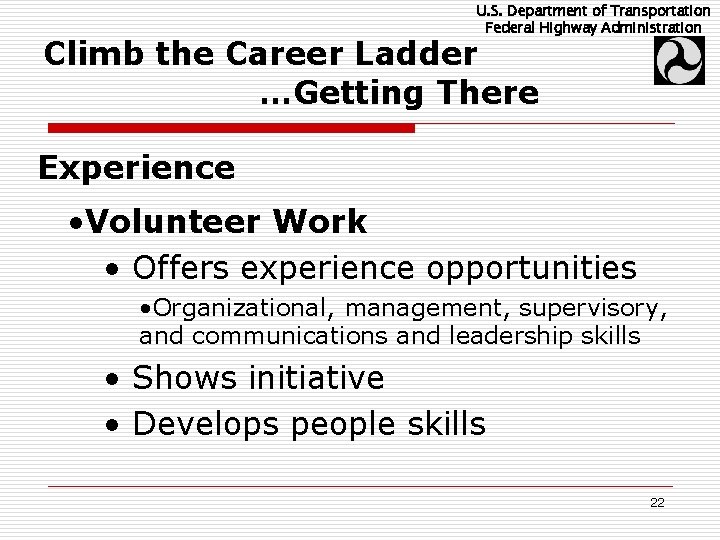 U.S. Department of Transportation
Federal Highway Administration

Climb the Career Ladder
…Getting There

Experience

•Volunteer Work

• Offers experience opportunities

•Organizational, management, supervisory, and communications and leadership skills

• Shows initiative

• Develops people skills

22